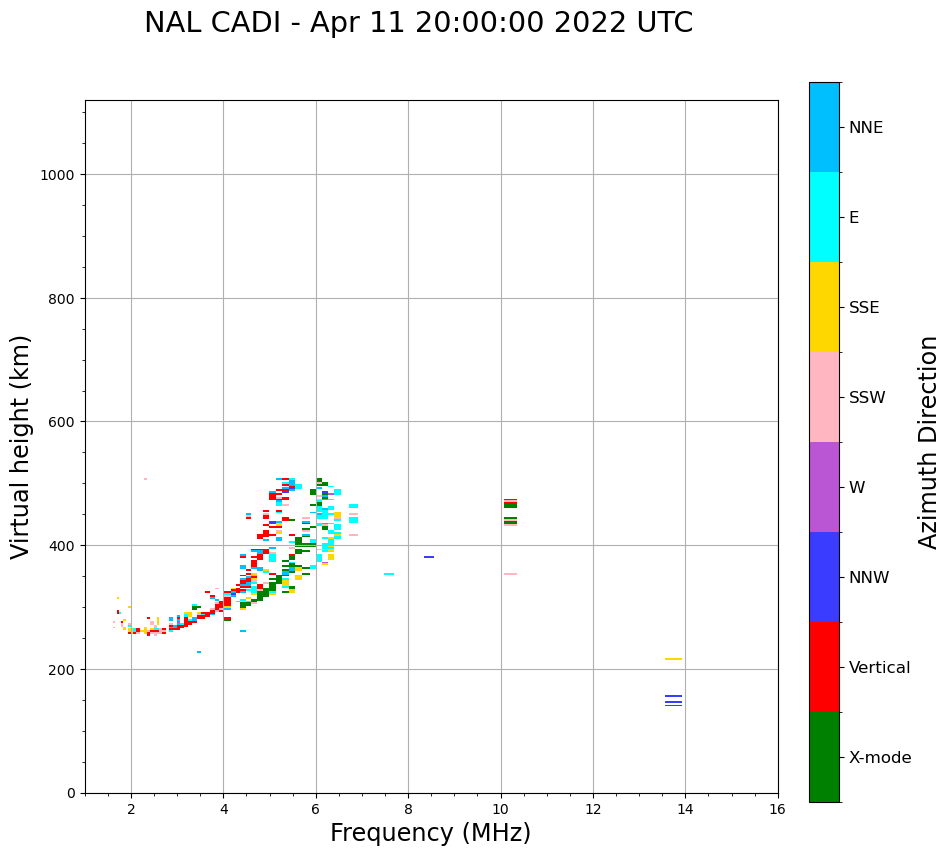 NAL CADI - Apr 11 20:00:00 2022 UTC

Virtual height (km)

1000
800
600
400
200
0

2
4
6
8
10
12
14
16

Frequency (MHz)

NNE
E
SSE
SSW
W
NNW
Vertical
X-mode

Azimuth Direction